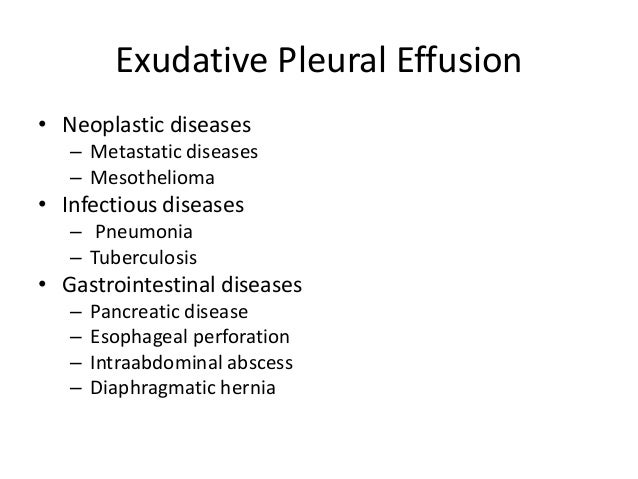 Exudative Pleural Effusion

• Neoplastic diseases
 – Metastatic diseases
 – Mesothelioma
• Infectious diseases
 – Pneumonia
 – Tuberculosis
• Gastrointestinal diseases
 – Pancreatic disease
 – Esophageal perforation
 – Intraabdominal abscess
 – Diaphragmatic hernia